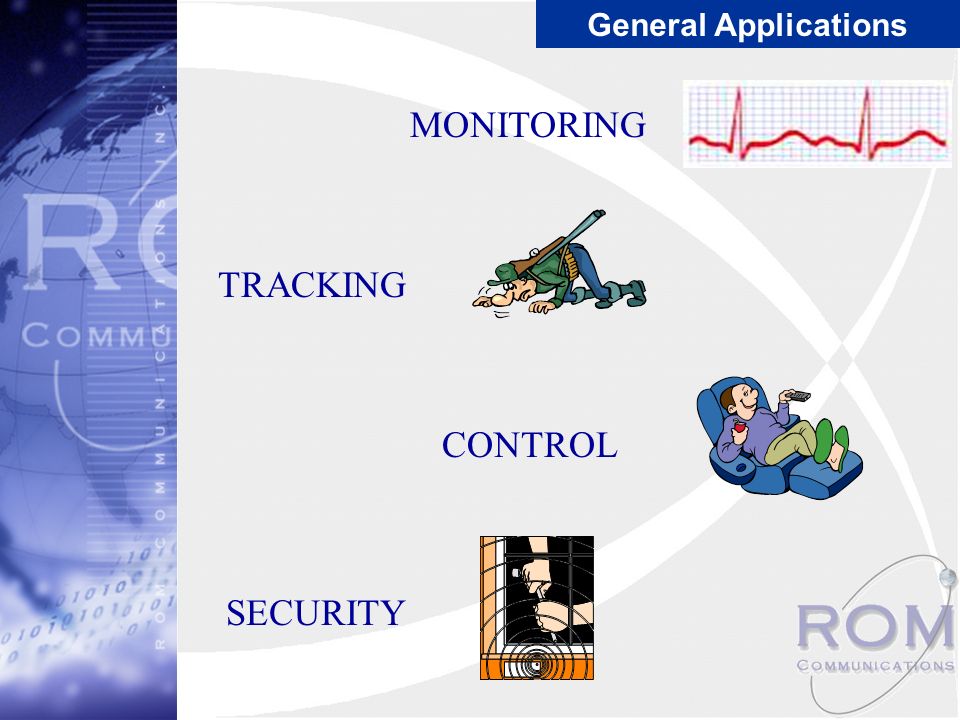 General Applications

MONITORING

TRACKING

CONTROL

SECURITY

ROM COMMUNICATIONS INC.

ROM
COMMUNICATIONS